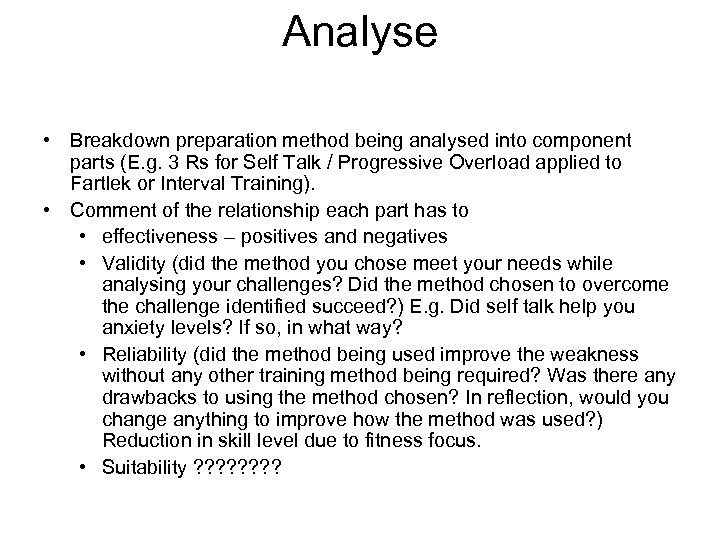 Analyse

• Breakdown preparation method being analysed into component parts (E.g. 3 Rs for Self Talk / Progressive Overload applied to Fartlek or Interval Training).
• Comment of the relationship each part has to
 • effectiveness – positives and negatives
 • Validity (did the method you chose meet your needs while analysing your challenges? Did the method chosen to overcome the challenge identified succeed?) E.g. Did self talk help you anxiety levels? If so, in what way?
 • Reliability (did the method being used improve the weakness without any other training method being required? Was there any drawbacks to using the method chosen? In reflection, would you change anything to improve how the method was used?) Reduction in skill level due to fitness focus.
 • Suitability ????????